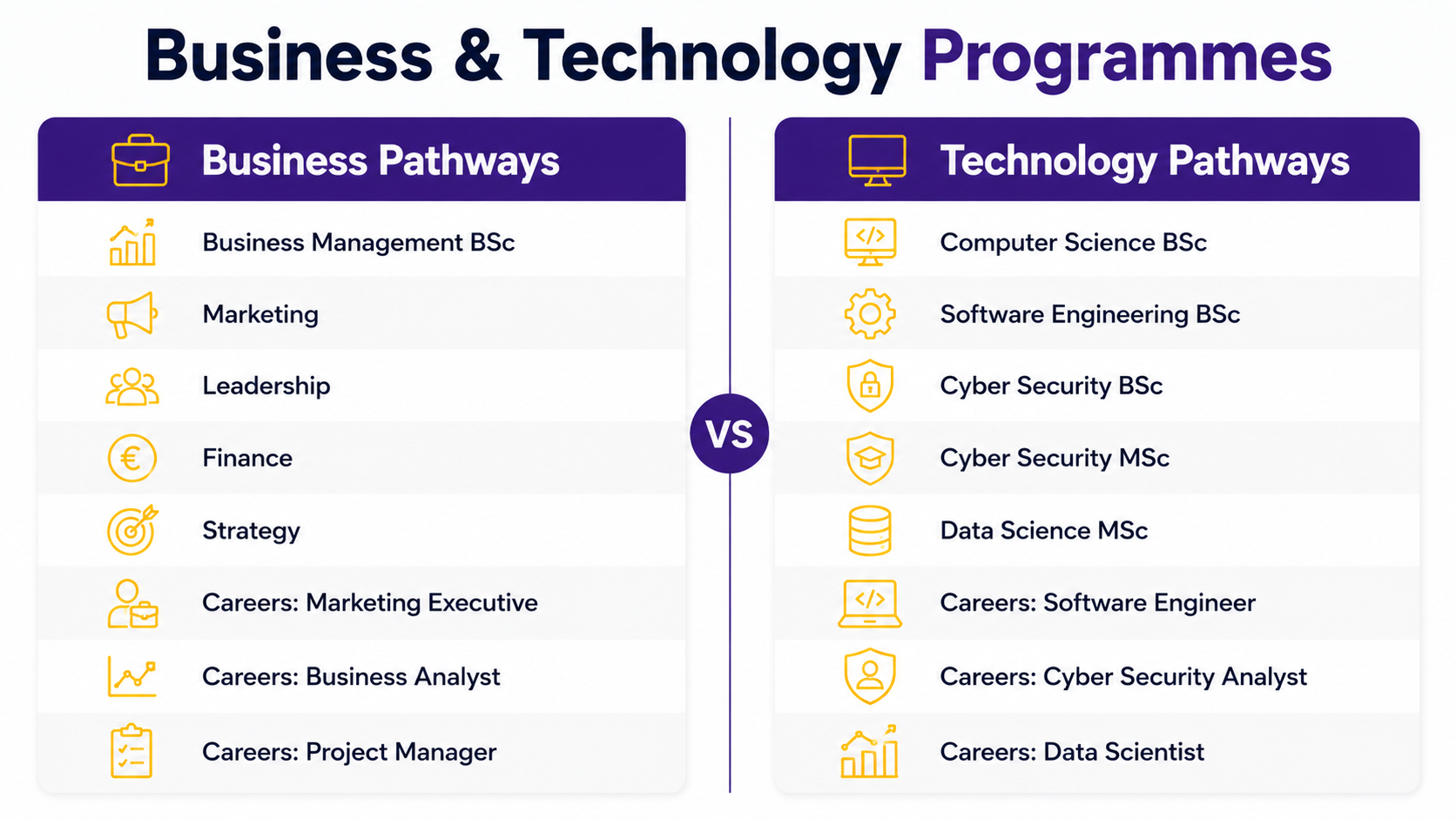 Business & Technology Programmes

Business Pathways

Business Management BSc

Marketing

Leadership

Finance

Strategy

Careers: Marketing Executive

Careers: Business Analyst

Careers: Project Manager

VS

Technology Pathways

Computer Science BSc

Software Engineering BSc

Cyber Security BSc

Cyber Security MSc

Data Science MSc

Careers: Software Engineer

Careers: Cyber Security Analyst

Careers: Data Scientist